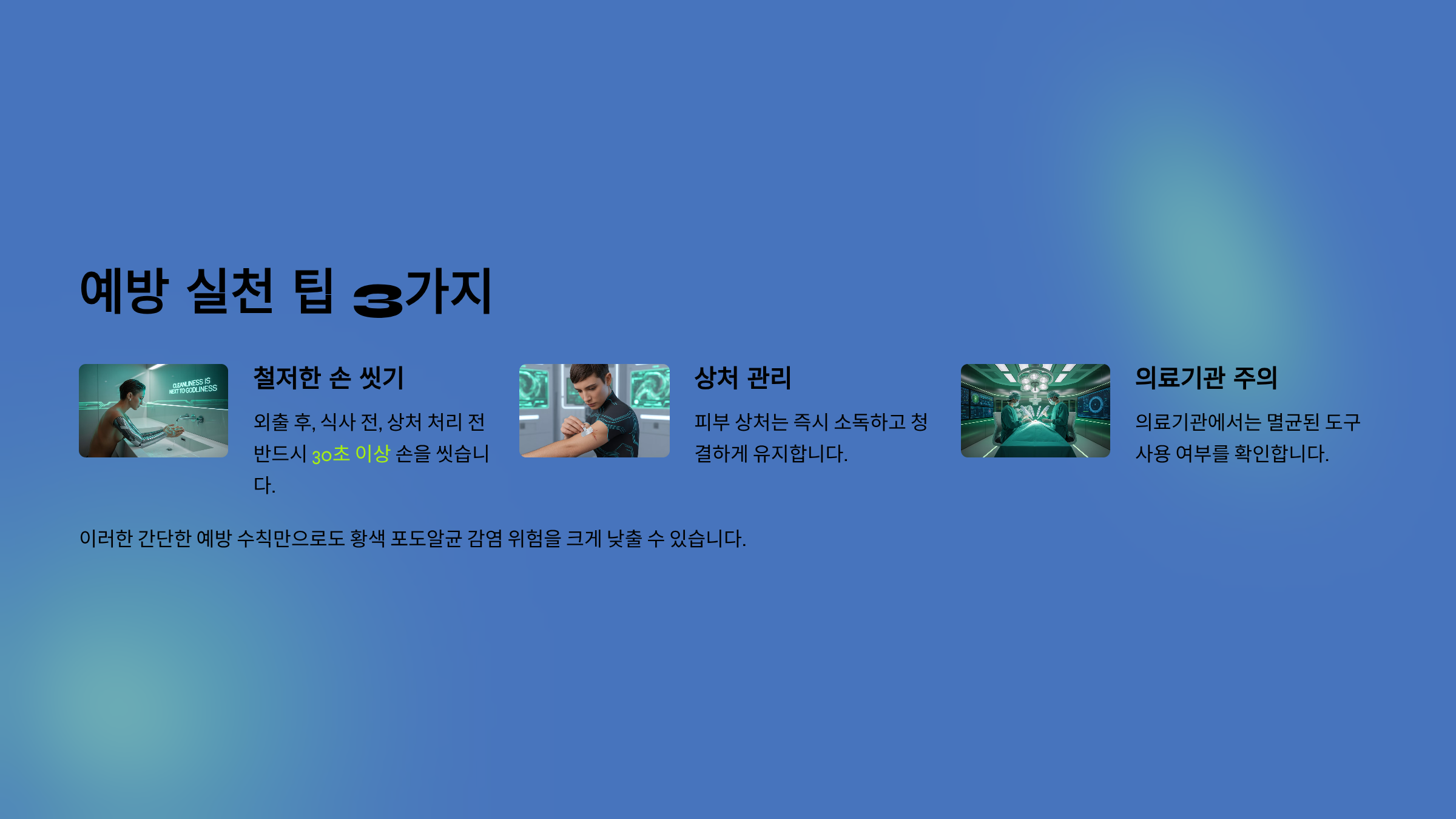 예방 실천 팁 3가지

CLEANLINESS IS NEXT TO GODLINESS

철저한 손 씻기

외출 후, 식사 전, 상처 처리 전 반드시 30초 이상 손을 씻습니다.

상처 관리

피부 상처는 즉시 소독하고 청결하게 유지합니다.

의료기관 주의

의료기관에서는 멸균된 도구 사용 여부를 확인합니다.

이러한 간단한 예방 수칙만으로도 황색 포도알균 감염 위험을 크게 낮출 수 있습니다.